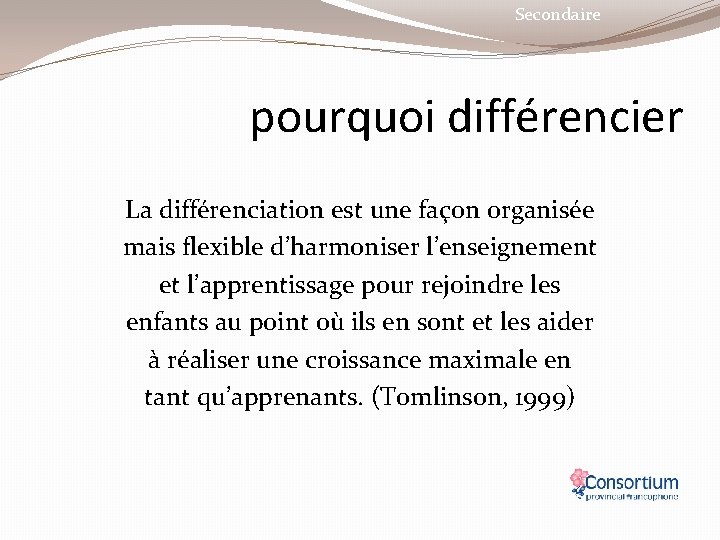 Secondaire

pourquoi différencier

La différenciation est une façon organisée mais flexible d'harmoniser l'enseignement et l'apprentissage pour rejoindre les enfants au point où ils en sont et les aider à réaliser une croissance maximale en tant qu'apprenants. (Tomlinson, 1999)

Consortium
provincial francophone